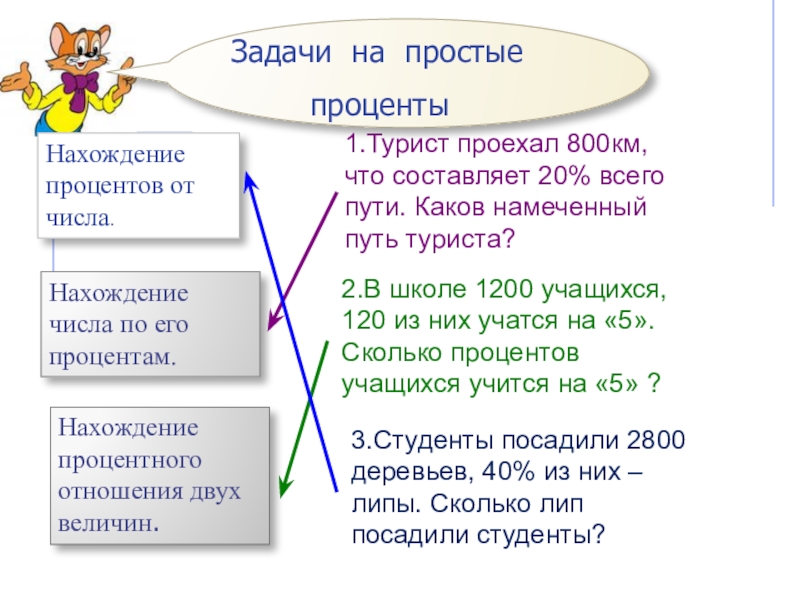 Задачи на простые проценты

Нахождение процентов от числа.

Нахождение числа по его процентам.

Нахождение процентного отношения двух величин.

1.Турист проехал 800км, что составляет 20% всего пути. Каков намеченный путь туриста?

2.В школе 1200 учащихся, 120 из них учатся на «5». Сколько процентов учащихся учится на «5» ?

3.Студенты посадили 2800 деревьев, 40% из них – липы. Сколько лип посадили студенты?